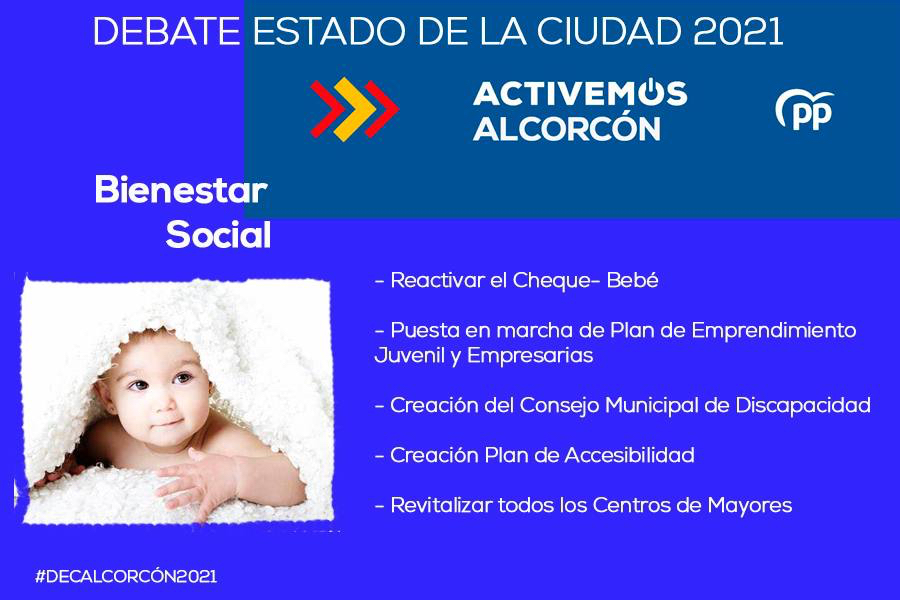 DEBATE ESTADO DE LA CIUDAD 2021

ACTIVEMOS ALCORCÓN

PP

Bienestar Social

- Reactivar el Cheque- Bebé

- Puesta en marcha de Plan de Emprendimiento Juvenil y Empresarias

- Creación del Consejo Municipal de Discapacidad

- Creación Plan de Accesibilidad

- Revitalizar todos los Centros de Mayores

#DECALCORCÓN2021